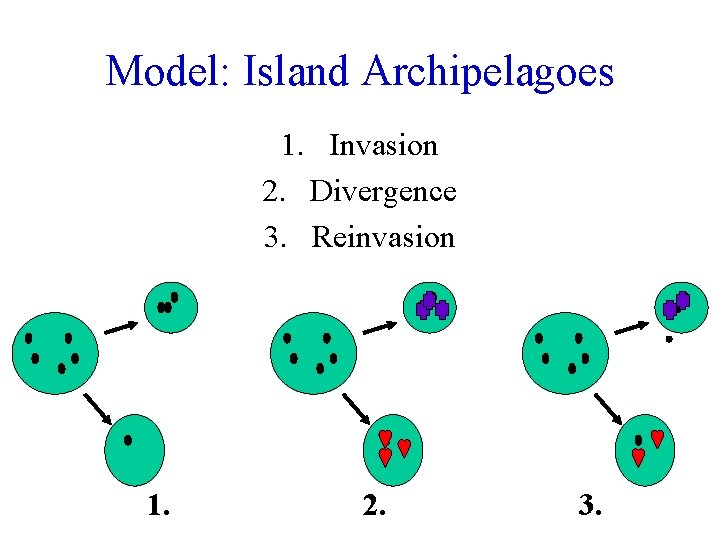 Model: Island Archipelagoes

1. Invasion
2. Divergence
3. Reinvasion

1.

2.

3.